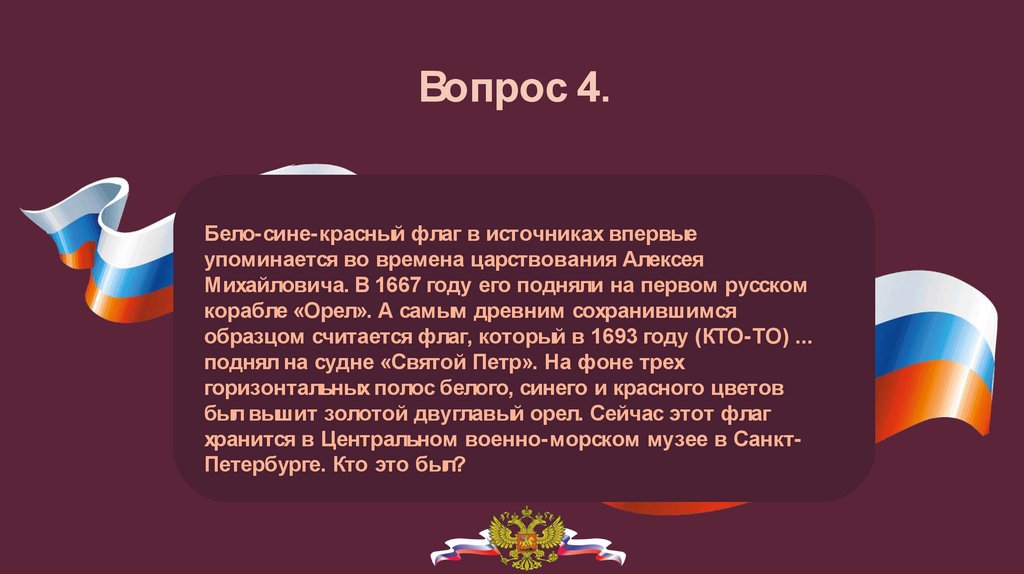 Вопрос 4.

Бело-сине-красный флаг в источниках впервые упоминается во времена царствования Алексея Михайловича. В 1667 году его подняли на первом русском корабле «Орел». А самым древним сохранившимся образцом считается флаг, который в 1693 году (КТО-ТО) ... поднял на судне «Святой Петр». На фоне трех горизонтальных полос белого, синего и красного цветов был вышит золотой двуглавый орел. Сейчас этот флаг хранится в Центральном военно-морском музее в Санкт-Петербурге. Кто это был?